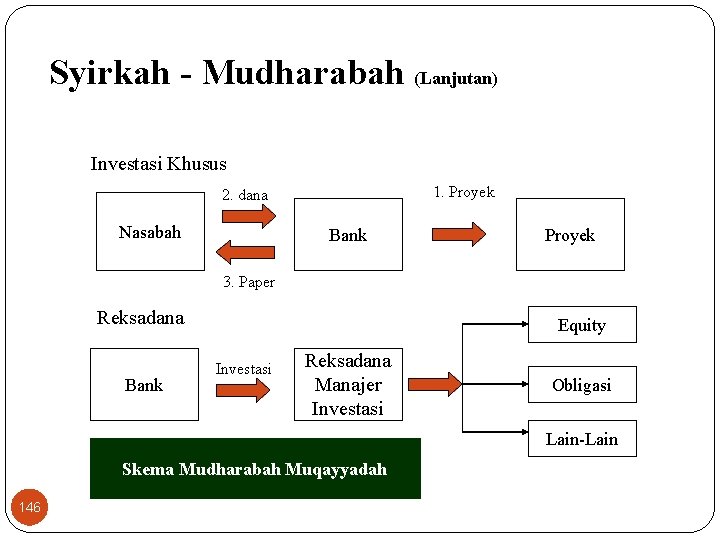 Syirkah - Mudharabah (Lanjutan)

Investasi Khusus

Nasabah

2. dana

3. Paper

Bank

1. Proyek

Proyek

Reksadana

Bank

Investasi

Reksadana Manajer Investasi

Equity

Obligasi

Lain-Lain

Skema Mudharabah Muqayyadah

146